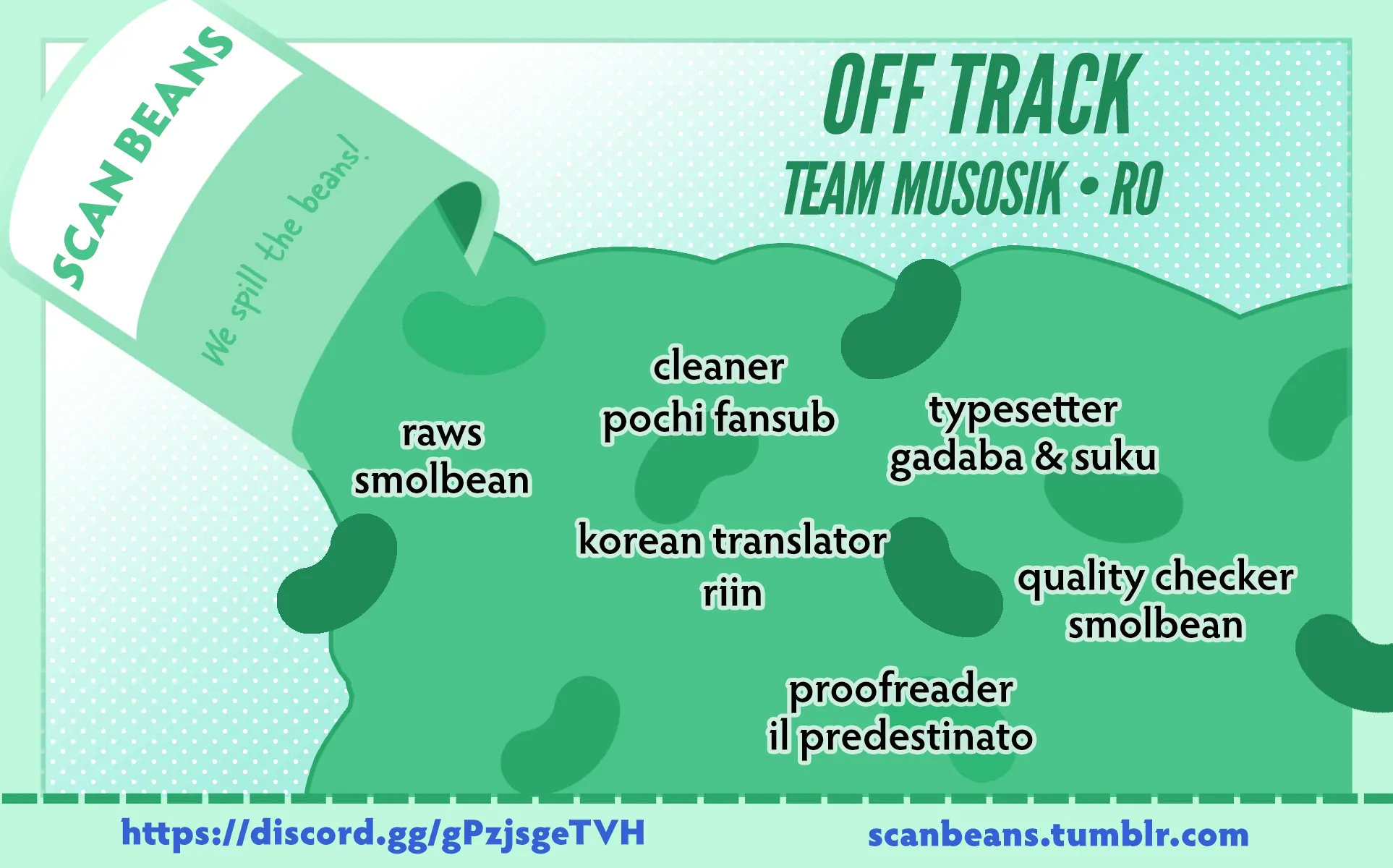 SCAN BEANS

We spill the beans!

OFF TRACK

TEAM MUSOSIK • RO

raws
smolbean

cleaner
pochi fansub

typesetter
gadaba & suku

korean translator
riin

quality checker
smolbean

proofreader
il predestinato

https://discord.gg/gPzjsgeTVH

scanbeans.tumblr.com